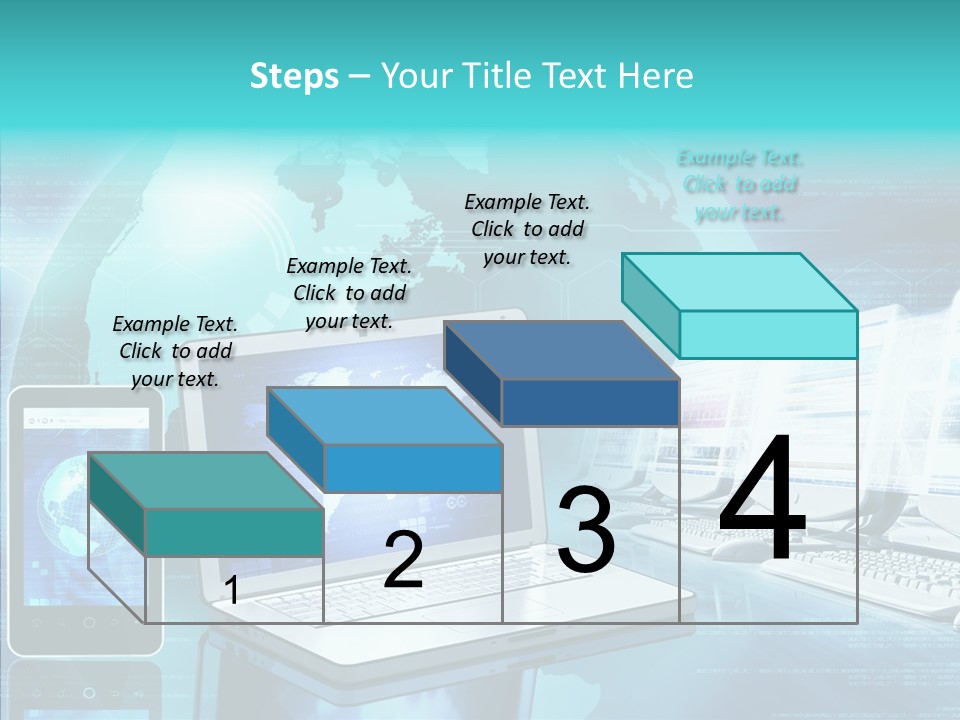 Steps – Your Title Text Here

Example Text. Click to add your text.

Example Text. Click to add your text.

Example Text. Click to add your text.

Example Text. Click to add your text.

1

2

3

4